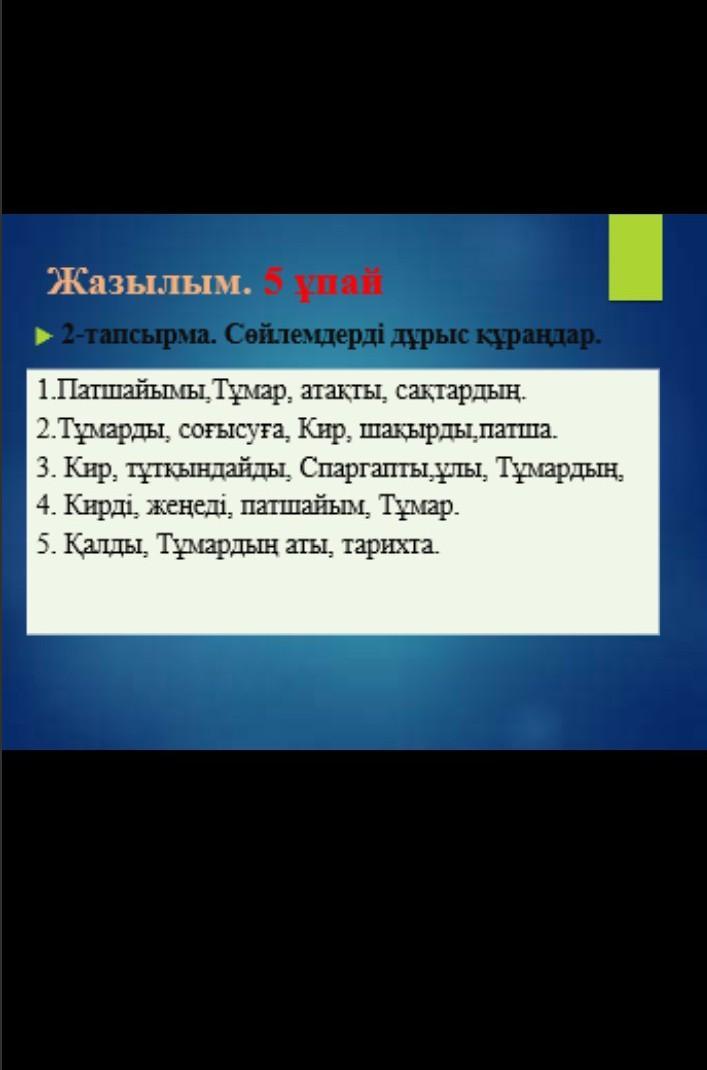 Жазылым. 5 ұпай

2-тапсырма. Сөйлемдерді дұрыс құраңдар.

1.Патшайымы,Тұмар, атақты, сақтардың.
2.Тұмарды, соғысуға, Кир, шақырды,патша.
3. Кир, тұтқындайды, Спаргапты,ұлы, Тұмардың,
4. Кирді, жеңеді, патшайым, Тұмар.
5. Қалды, Тұмардың аты, тарихта.